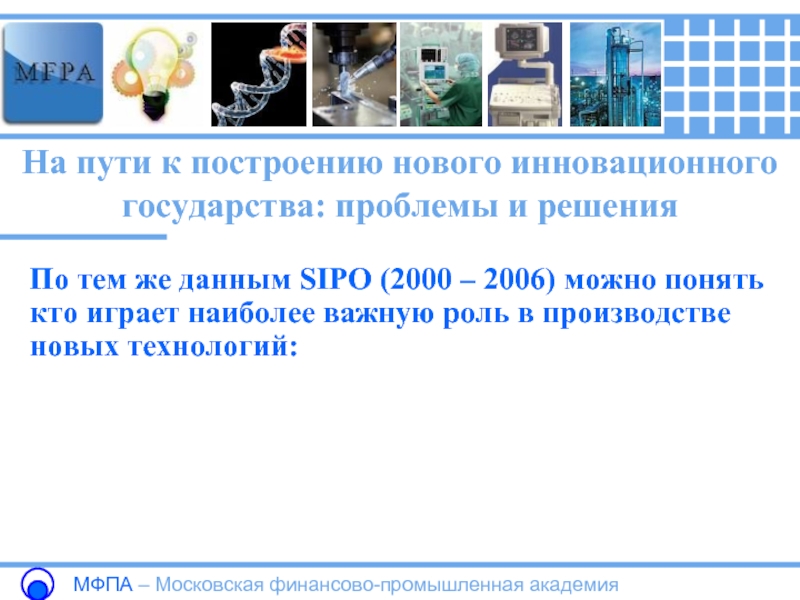 MFPA

На пути к построению нового инновационного государства: проблемы и решения

По тем же данным SIPO (2000 – 2006) можно понять кто играет наиболее важную роль в производстве новых технологий:

МФПА – Московская финансово-промышленная академия